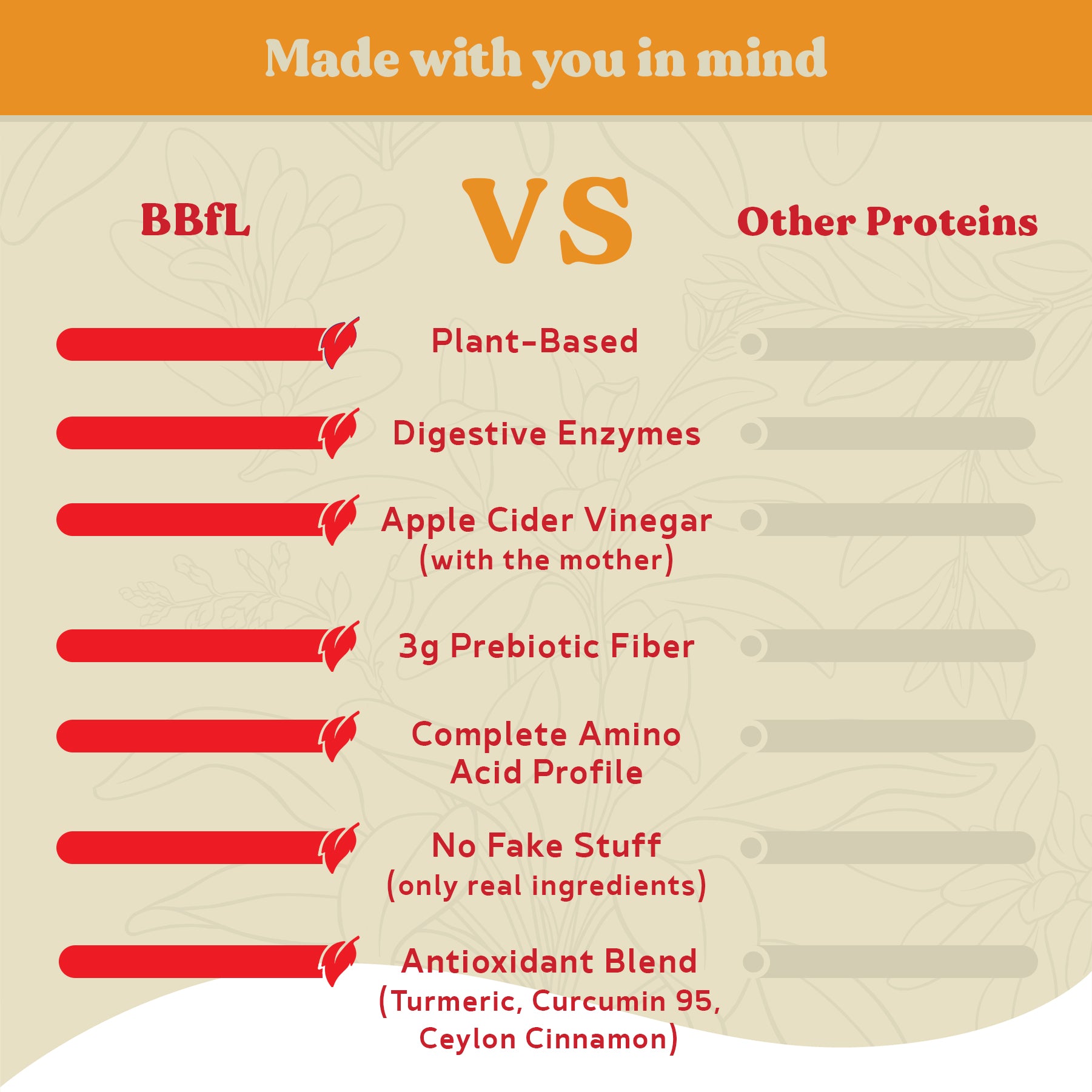 Made with you in mind

BBfL

VS

Other Proteins

Plant-Based

Digestive Enzymes

Apple Cider Vinegar (with the mother)

3g Prebiotic Fiber

Complete Amino Acid Profile

No Fake Stuff (only real ingredients)

Antioxidant Blend (Turmeric, Curcumin 95, Ceylon Cinnamon)